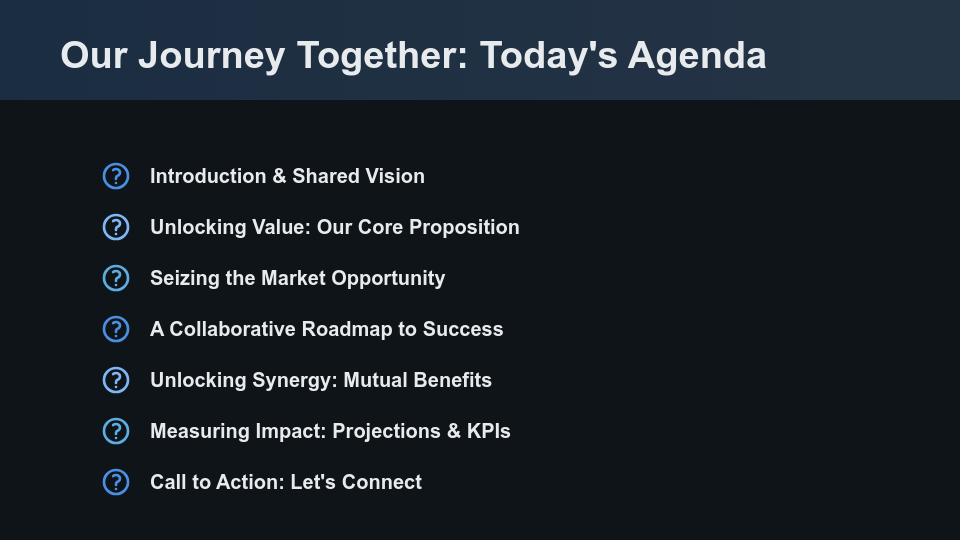 Our Journey Together: Today's Agenda

Introduction & Shared Vision

Unlocking Value: Our Core Proposition

Seizing the Market Opportunity

A Collaborative Roadmap to Success

Unlocking Synergy: Mutual Benefits

Measuring Impact: Projections & KPIs

Call to Action: Let's Connect